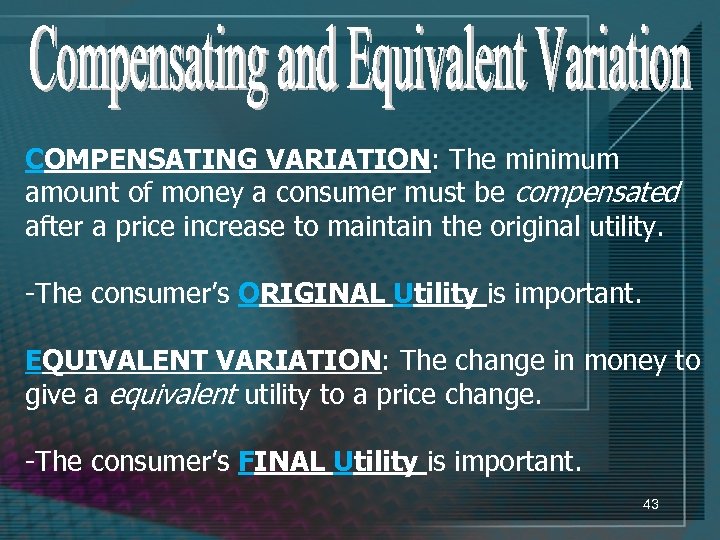 Compensating and Equivalent Variation

COMPENSATING VARIATION: The minimum amount of money a consumer must be compensated after a price increase to maintain the original utility.

-The consumer's ORIGINAL Utility is important.

EQUIVALENT VARIATION: The change in money to give a equivalent utility to a price change.

-The consumer's FINAL Utility is important.

43